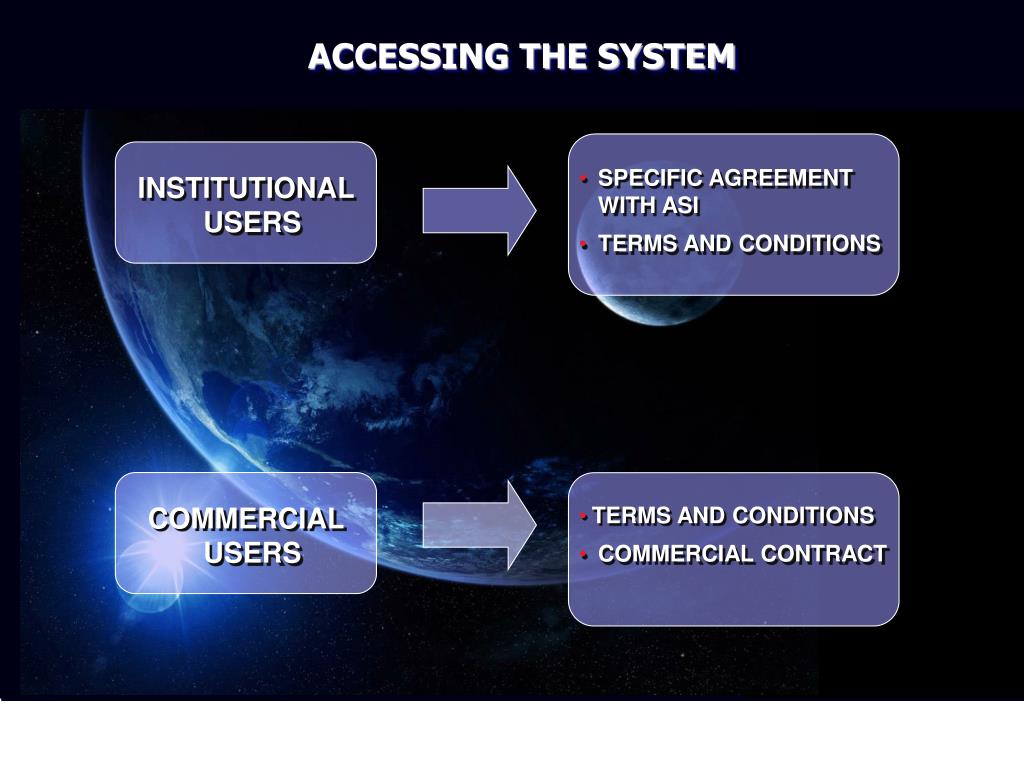 ACCESSING THE SYSTEM

INSTITUTIONAL USERS

• SPECIFIC AGREEMENT WITH ASI
• TERMS AND CONDITIONS

COMMERCIAL USERS

• TERMS AND CONDITIONS
• COMMERCIAL CONTRACT